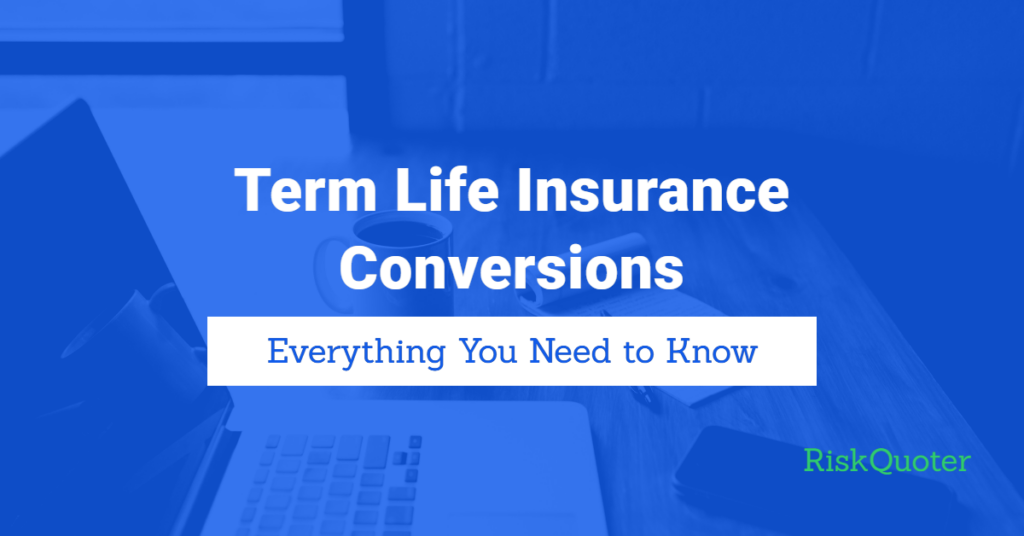 Term Life Insurance Conversions

Everything You Need to Know

RiskQuoter